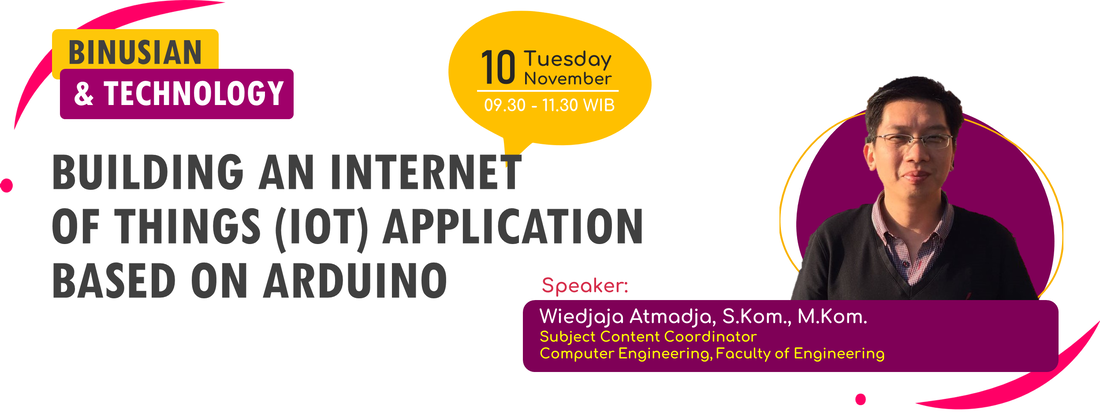 BINUSIAN
& TECHNOLOGY

10 Tuesday
November
09.30 - 11.30 WIB

BUILDING AN INTERNET OF THINGS (IOT) APPLICATION BASED ON ARDUINO

Speaker:
Wiedjaja Atmadja, S.Kom., M.Kom.
Subject Content Coordinator
Computer Engineering, Faculty of Engineering